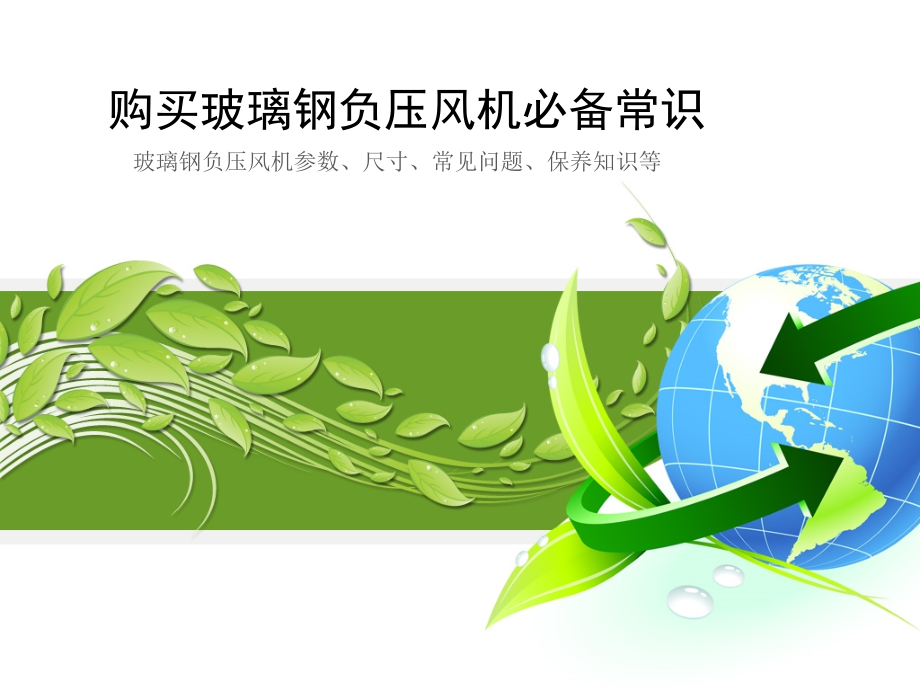 购买玻璃钢负压风机必备常识

玻璃钢负压风机参数、尺寸、常见问题、保养知识等